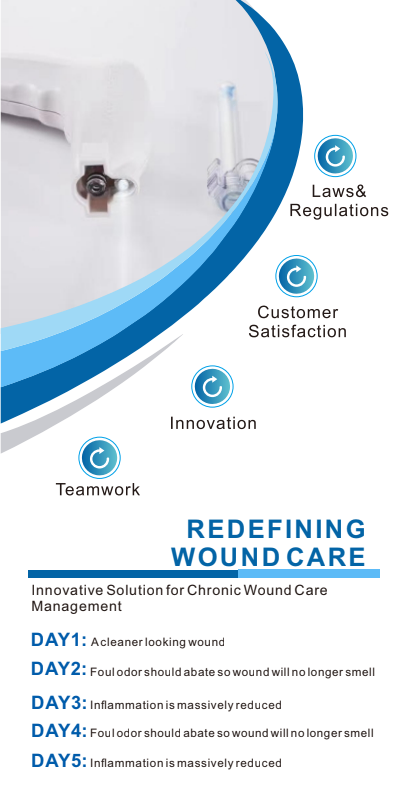 Laws& Regulations

Customer Satisfaction

Innovation

Teamwork

REDEFINING WOUND CARE

Innovative Solution for Chronic Wound Care Management

DAY1: A cleaner looking wound

DAY2: Foul odor should abate so wound will no longer smell

DAY3: Inflammation is massively reduced

DAY4: Foul odor should abate so wound will no longer smell

DAY5: Inflammation is massively reduced